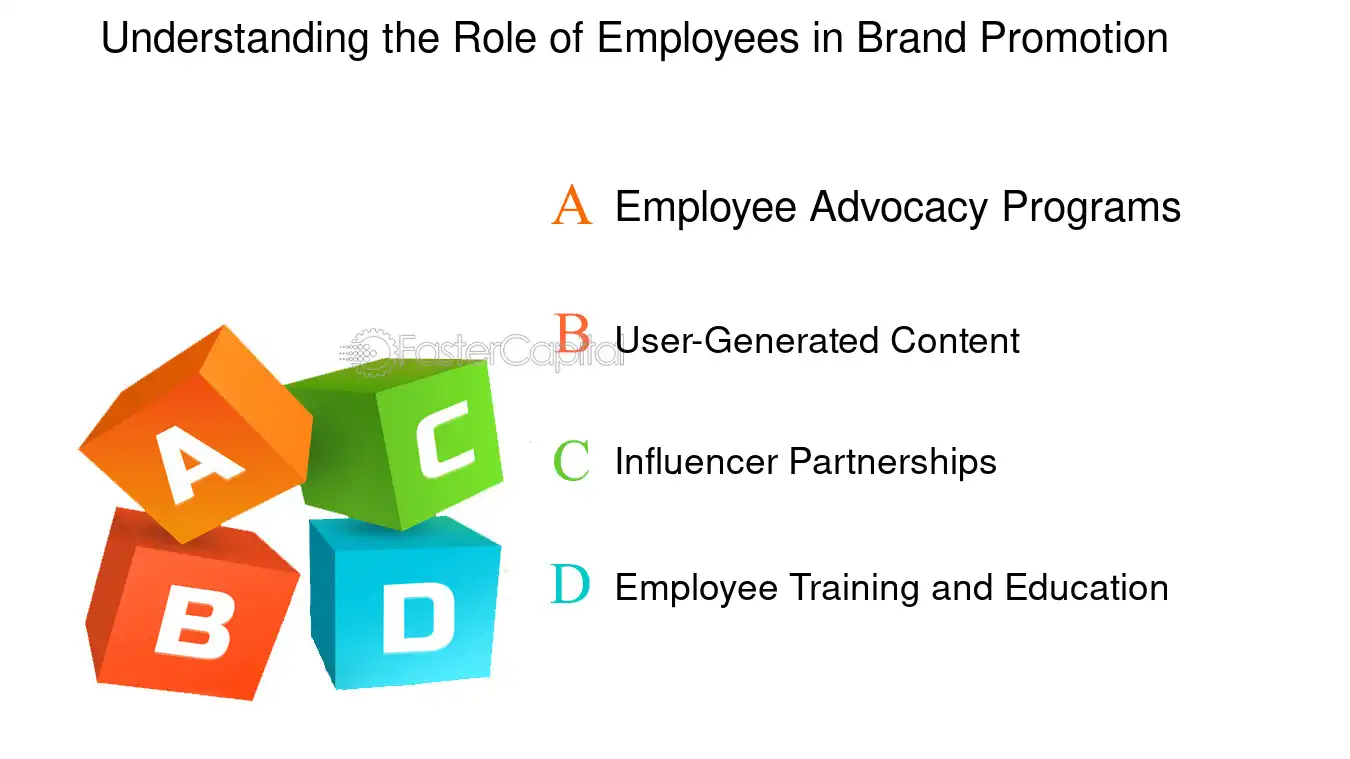 Understanding the Role of Employees in Brand Promotion

A Employee Advocacy Programs

B User-Generated Content

C Influencer Partnerships

D Employee Training and Education

FasterCapital

A

C

B

D